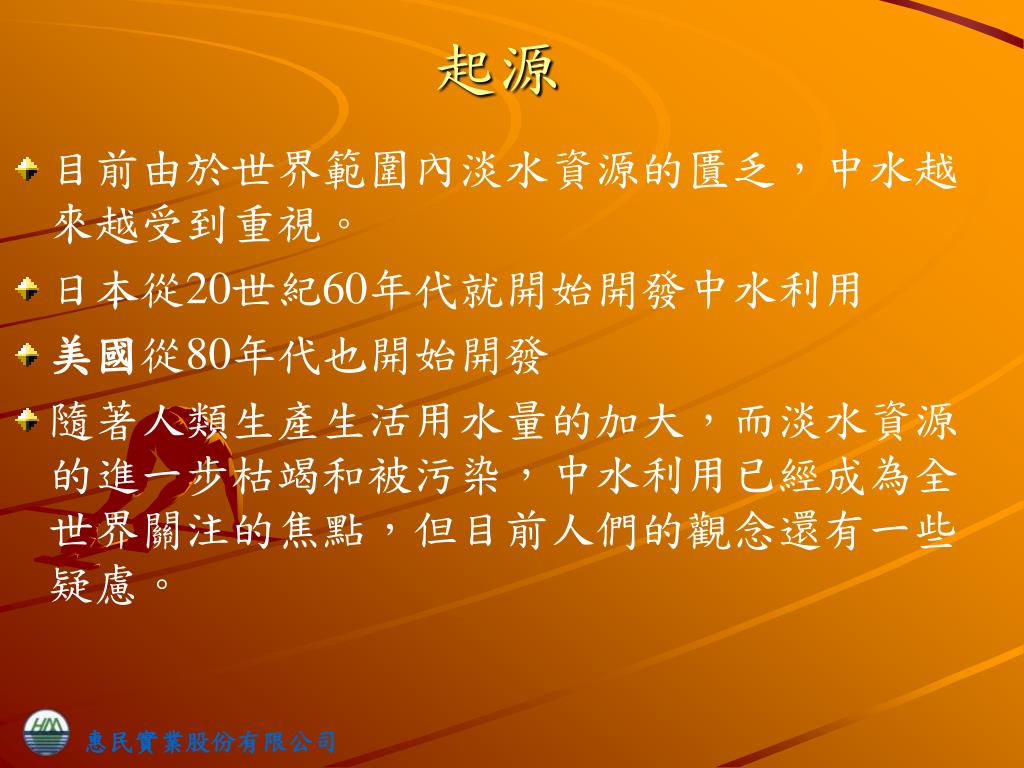 起源

目前由於世界範圍內淡水資源的匱乏，中水越來越受到重視。

日本從20世紀60年代就開始開發中水利用

美國從80年代也開始開發

隨著人類生產生活用水量的加大，而淡水資源的進一步枯竭和被污染，中水利用已經成為全世界關注的焦點，但目前人們的觀念還有一些疑慮。

HM

惠民實業股份有限公司